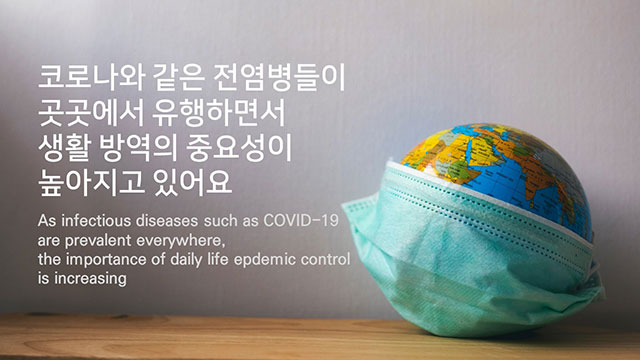 코로나와 같은 전염병들이
곳곳에서 유행하면서
생활 방역의 중요성이
높아지고 있어요

As infectious diseases such as COVID-19 are prevalent everywhere, the importance of daily life epdemic control is increasing